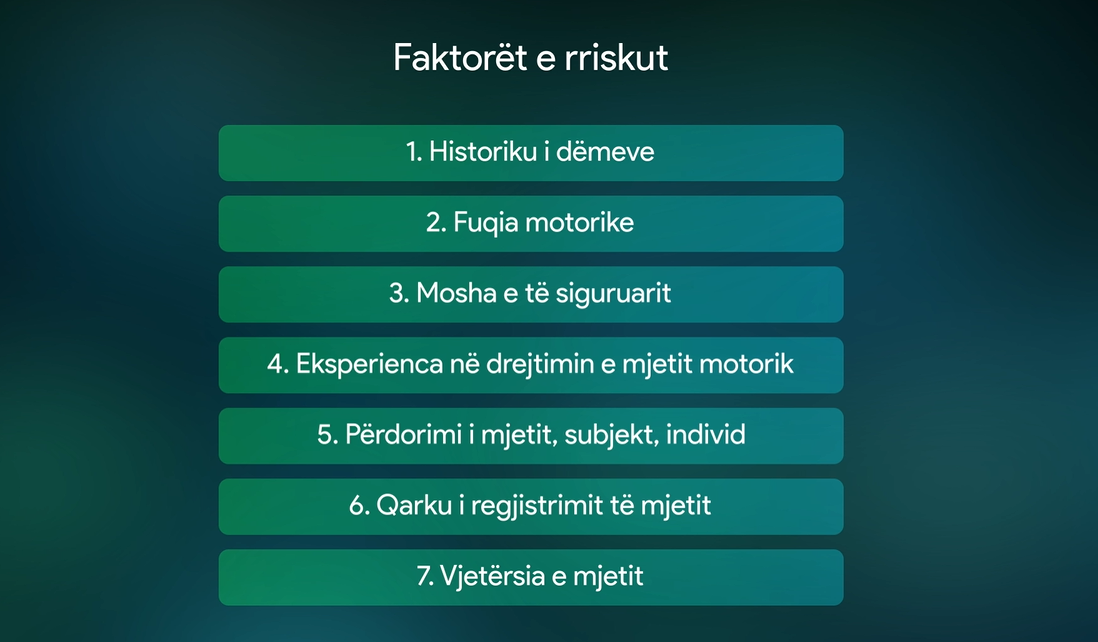 Faktorët e rriskut

1. Historiku i dëmeve

2. Fuqia motorike

3. Mosha e të siguruarit

4. Eksperienca në drejtimin e mjetit motorik

5. Përdorimi i mjetit, subjekt, individ

6. Qarku i regjistrimit të mjetit

7. Vjetërsia e mjetit